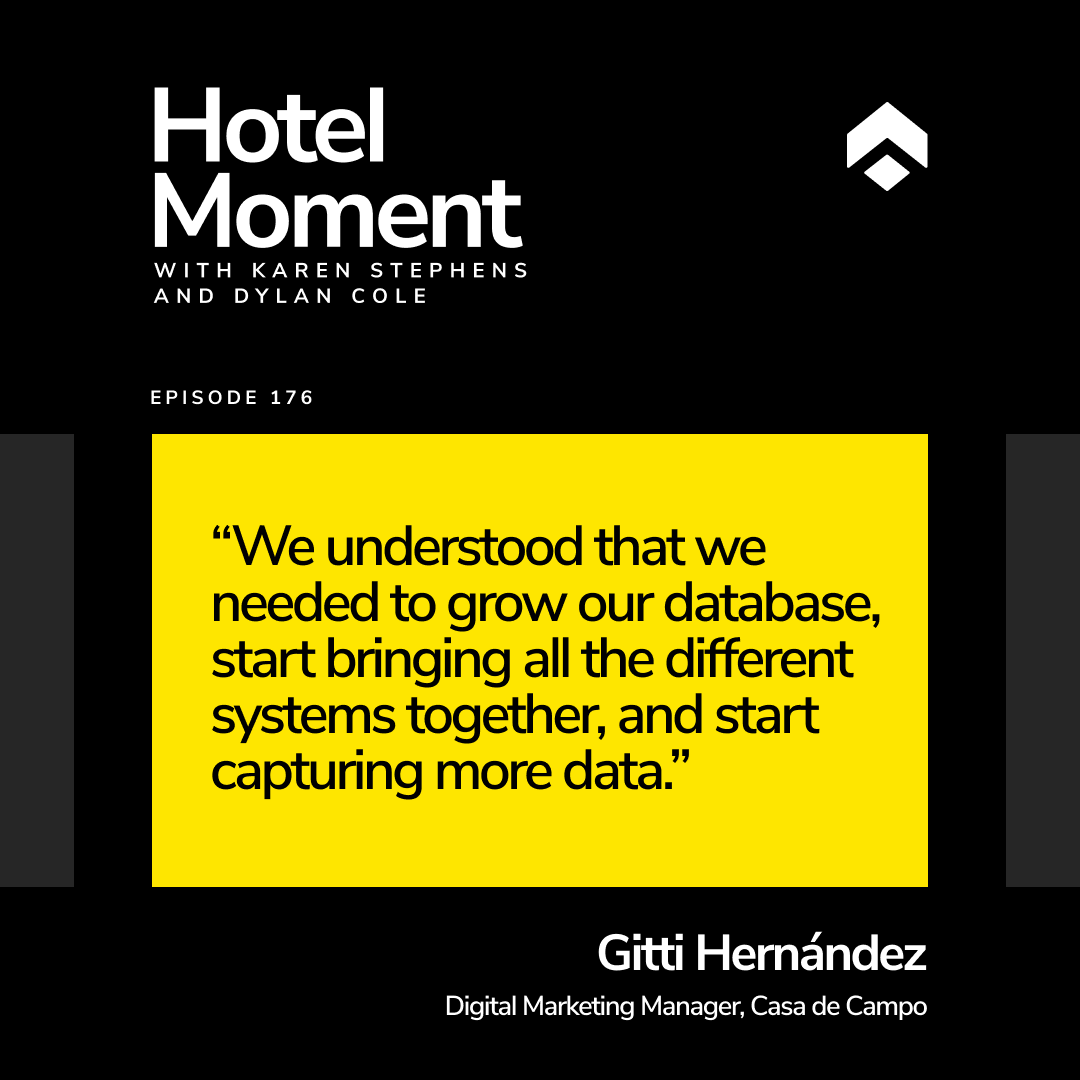 Hotel Moment
WITH KAREN STEPHENS AND DYLAN COLE

EPISODE 176

“We understood that we needed to grow our database, start bringing all the different systems together, and start capturing more data.”

Gitti Hernández
Digital Marketing Manager, Casa de Campo